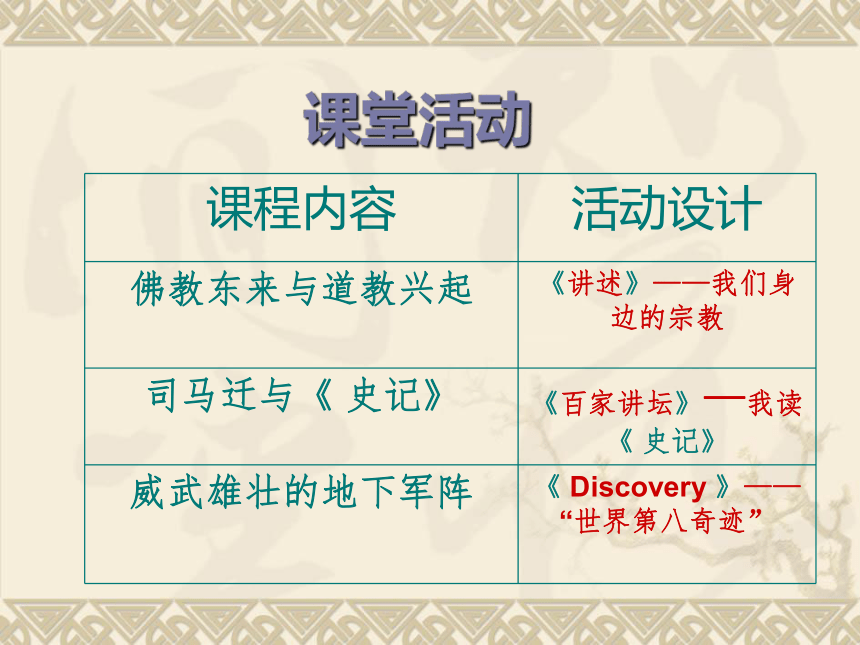 课堂活动

| 课程内容 | 活动设计 |
|---|---|
| 佛教东来与道教兴起 | 《讲述》——我们身边的宗教 |
| 司马迁与《 史记》 | 《百家讲坛》—我读《 史记》 |
| 威武雄壮的地下军阵 | 《 Discovery 》——“世界第八奇迹” |